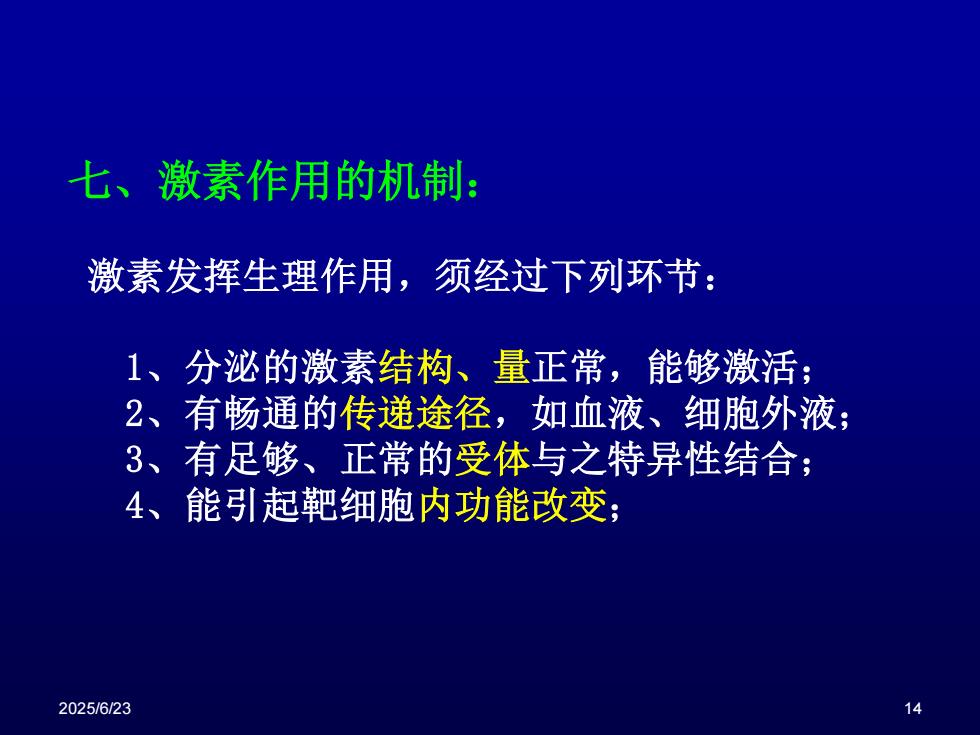 七、激素作用的机制：

激素发挥生理作用，须经过下列环节：

1、分泌的激素结构、量正常，能够激活；
2、有畅通的传递途径，如血液、细胞外液；
3、有足够、正常的受体与之特异性结合；
4、能引起靶细胞内功能改变；

2025/6/23

14